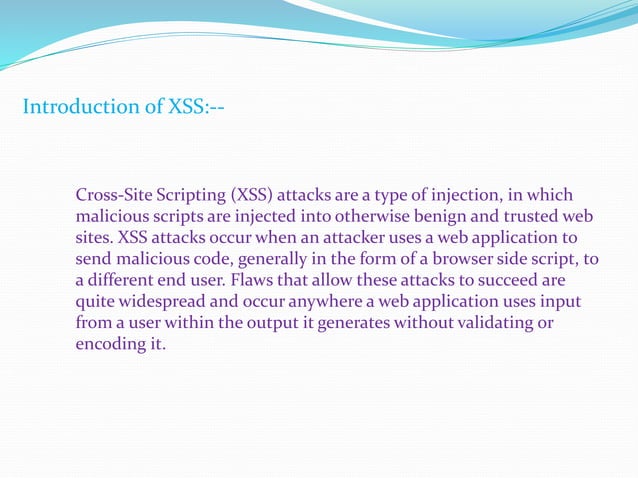 Introduction of XSS:--

Cross-Site Scripting (XSS) attacks are a type of injection, in which malicious scripts are injected into otherwise benign and trusted web sites. XSS attacks occur when an attacker uses a web application to send malicious code, generally in the form of a browser side script, to a different end user. Flaws that allow these attacks to succeed are quite widespread and occur anywhere a web application uses input from a user within the output it generates without validating or encoding it.